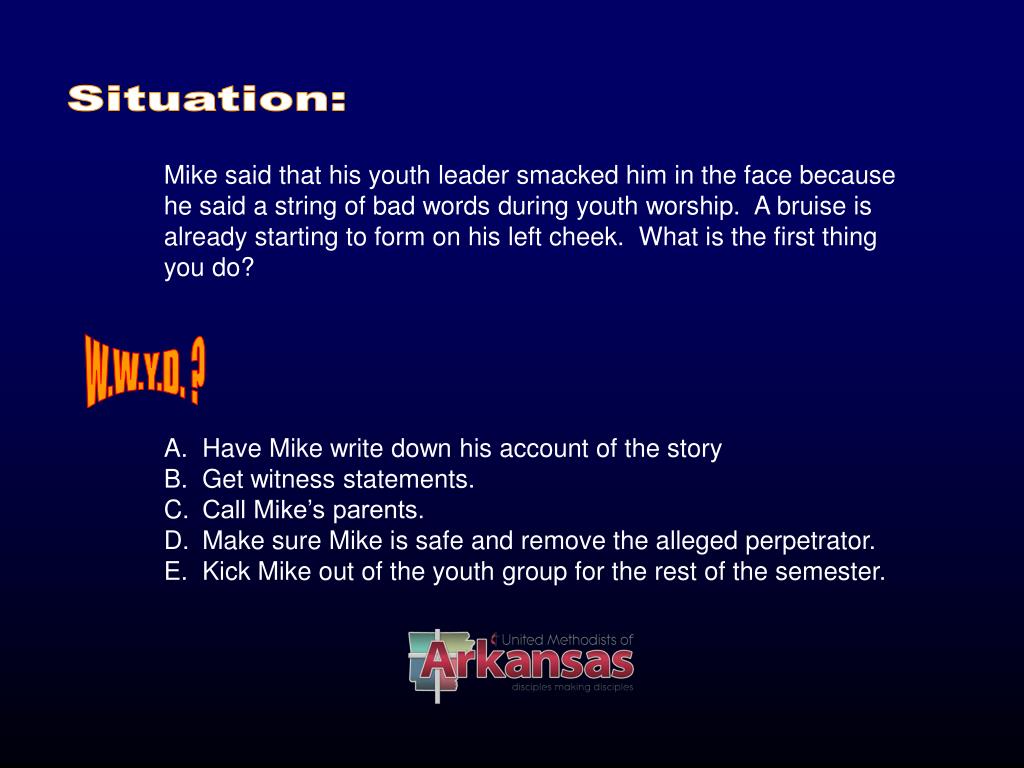 Situation:

Mike said that his youth leader smacked him in the face because he said a string of bad words during youth worship. A bruise is already starting to form on his left cheek. What is the first thing you do?

W.W.Y.D. ?

A. Have Mike write down his account of the story
B. Get witness statements.
C. Call Mike's parents.
D. Make sure Mike is safe and remove the alleged perpetrator.
E. Kick Mike out of the youth group for the rest of the semester.

United Methodists of Arkansas
disciples making disciples